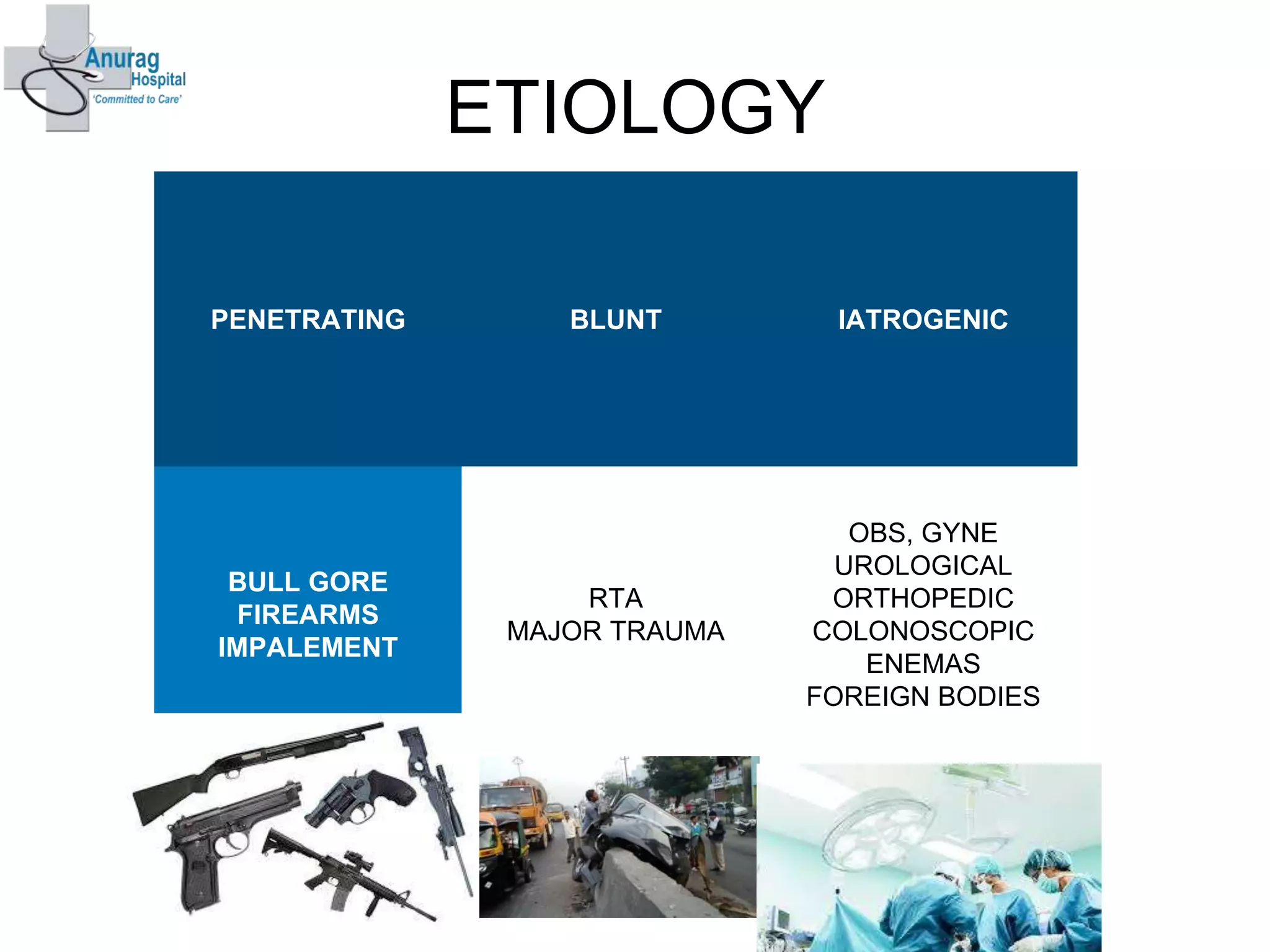 Anurag Hospital
'Committed to Care'

ETIOLOGY

| PENETRATING | BLUNT | IATROGENIC |
|---|---|---|
| BULL GORE FIREARMS IMPALEMENT | RTA MAJOR TRAUMA | OBS, GYNE UROLOGICAL ORTHOPEDIC COLONOSCOPIC ENEMAS FOREIGN BODIES |